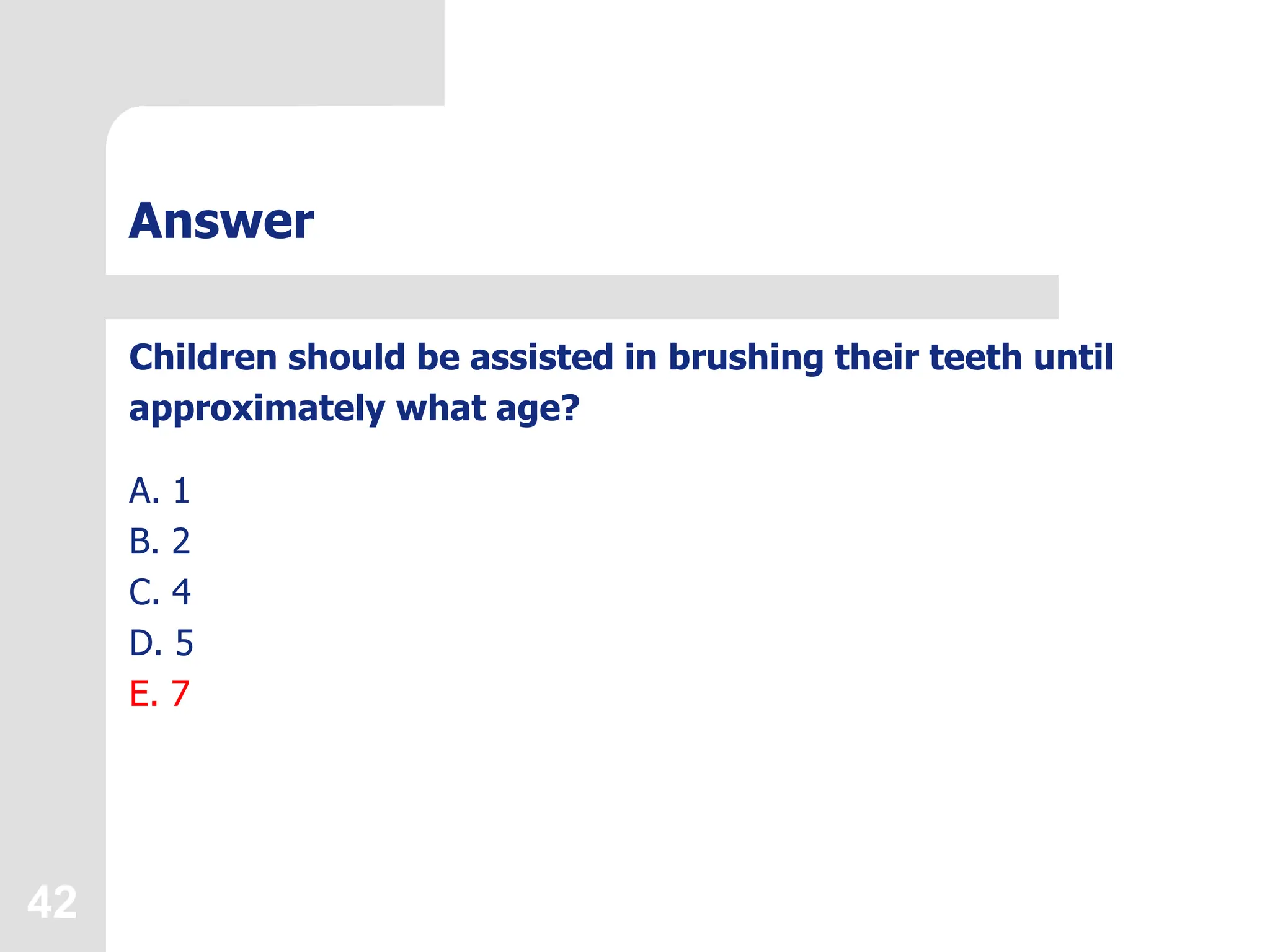 Answer

Children should be assisted in brushing their teeth until approximately what age?

A. 1
B. 2
C. 4
D. 5
E. 7

42